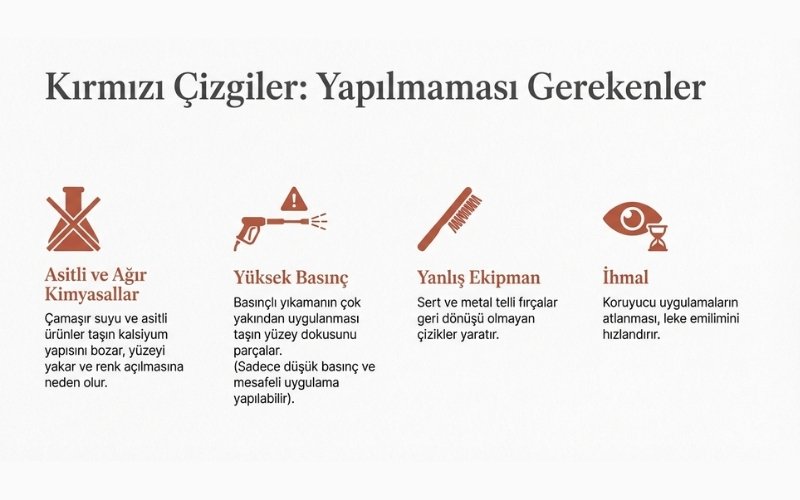 Kırmızı Çizgiler: Yapılmaması Gerekenler

Asitli ve Ağır Kimyasallar

Çamaşır suyu ve asitli ürünler taşın kalsiyum yapısını bozar, yüzeyi yakar ve renk açılmasına neden olur.

Yüksek Basınç

Basınçlı yıkamanın çok yakından uygulanması taşın yüzey dokusunu parçalar.
(Sadece düşük basınç ve mesafeli uygulama yapılabilir).

Yanlış Ekipman

Sert ve metal telli fırçalar geri dönüşü olmayan çizikler yaratır.

İhmal

Koruyucu uygulamaların atlanması, leke emilimini hızlandırır.